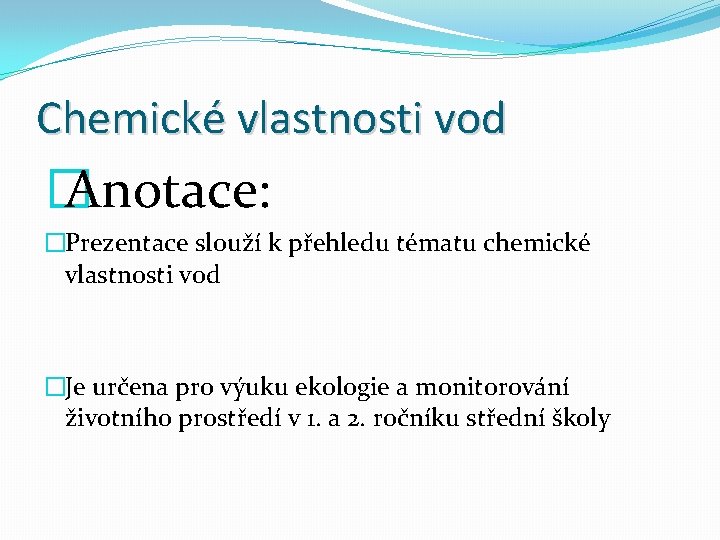 Chemické vlastnosti vod

Anotace:

Prezentace slouží k přehledu tématu chemické vlastnosti vod

Je určena pro výuku ekologie a monitorování životního prostředí v 1. a 2. ročníku střední školy